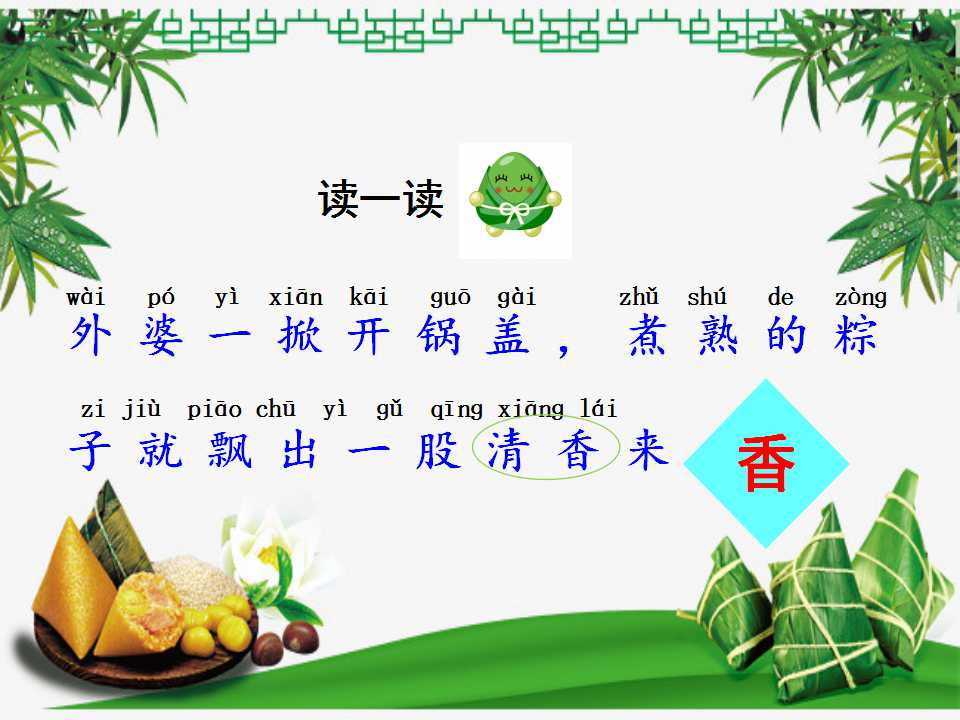 读一读

wài pó yì xiān kāi guō gài zhǔ shú de zòng
外婆一掀开锅盖，煮熟的粽

zi jiù piāo chū yì gǔ qīng xiāng lái
子就飘出一股清香来

香